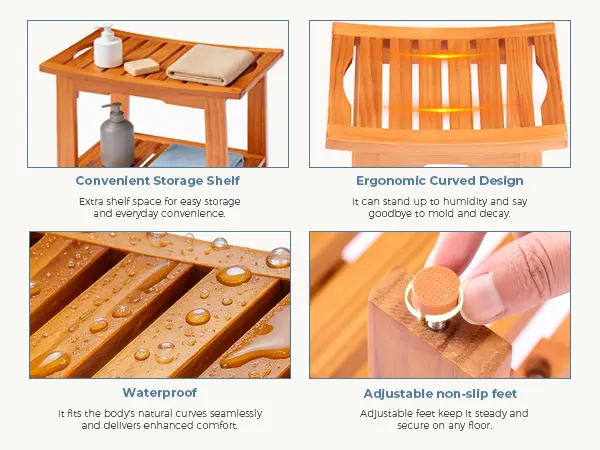 Convenient Storage Shelf

Extra shelf space for easy storage and everyday convenience.

Ergonomic Curved Design

It can stand up to humidity and say goodbye to mold and decay.

Waterproof

It fits the body's natural curves seamlessly and delivers enhanced comfort.

Adjustable non-slip feet

Adjustable feet keep it steady and secure on any floor.